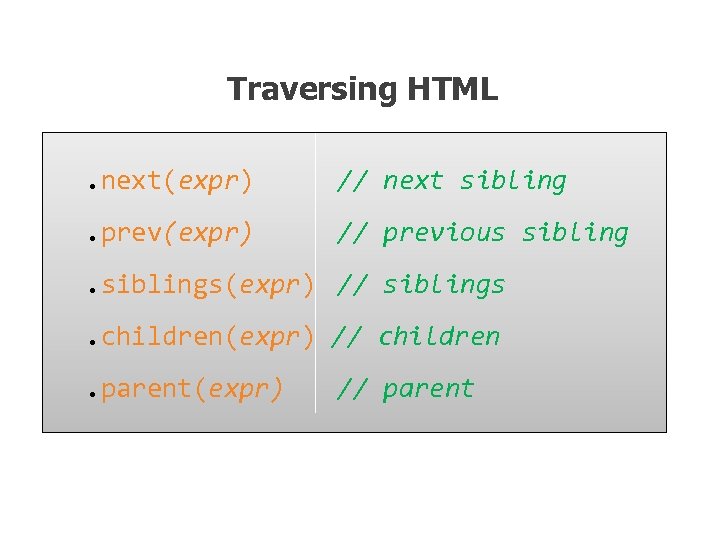 Traversing HTML

.next(expr) // next sibling

.prev(expr) // previous sibling

.siblings(expr) // siblings

.children(expr) // children

.parent(expr) // parent